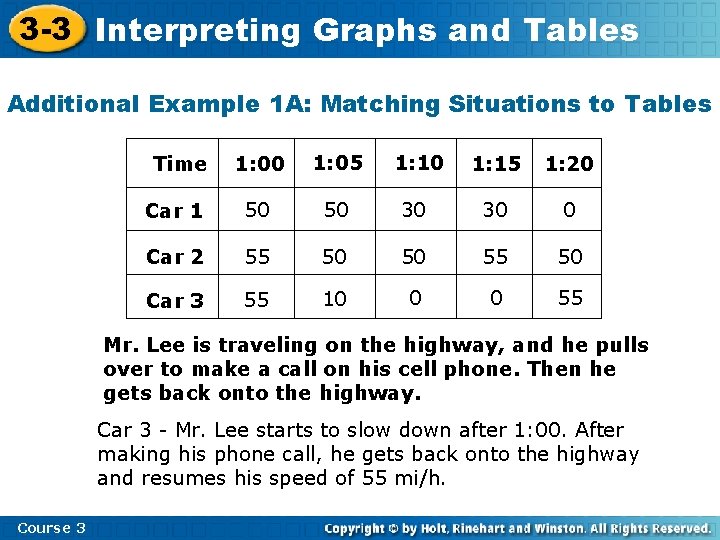 3-3 Interpreting Graphs and Tables

Additional Example 1A: Matching Situations to Tables

| Time | 1:00 | 1:05 | 1:10 | 1:15 | 1:20 |
|---|---|---|---|---|---|
| Car 1 | 50 | 50 | 30 | 30 | 0 |
| Car 2 | 55 | 50 | 50 | 55 | 50 |
| Car 3 | 55 | 10 | 0 | 0 | 55 |

Mr. Lee is traveling on the highway, and he pulls over to make a call on his cell phone. Then he gets back onto the highway.

Car 3 - Mr. Lee starts to slow down after 1:00. After making his phone call, he gets back onto the highway and resumes his speed of 55 mi/h.

Course 3

Copyright © by Holt, Rinehart and Winston. All Rights Reserved.